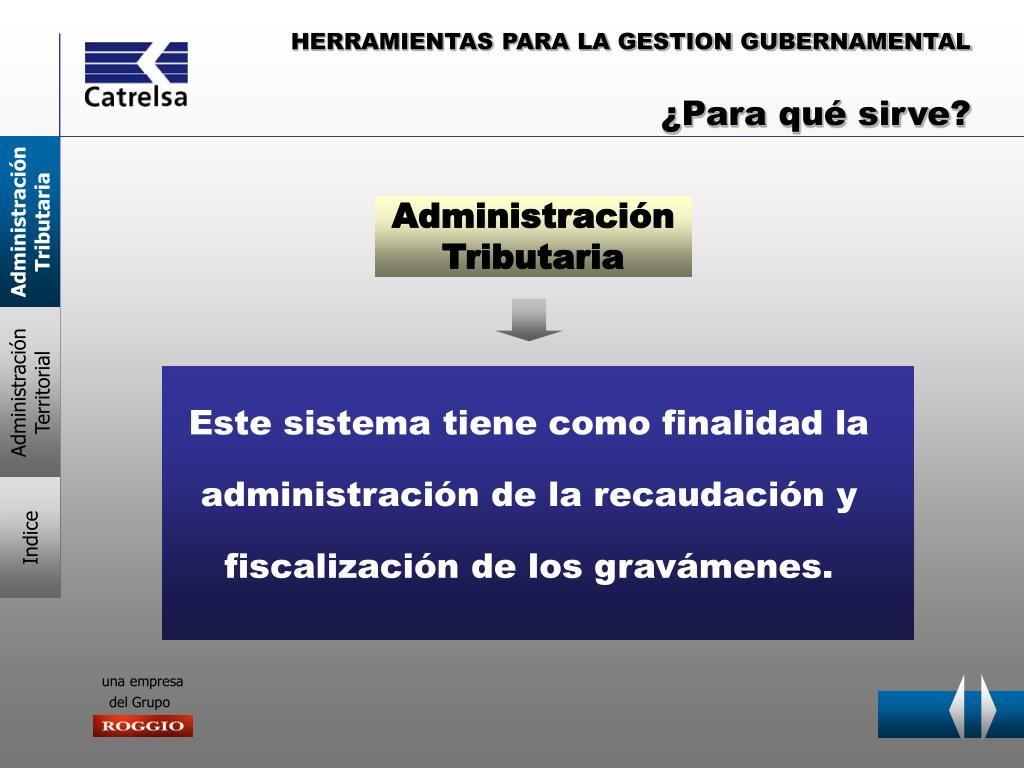 Catrelsa

HERRAMIENTAS PARA LA GESTION GUBERNAMENTAL

¿Para qué sirve?

Administración Tributaria

Administración Territorial

Indice

Administración Tributaria

Este sistema tiene como finalidad la administración de la recaudación y fiscalización de los gravámenes.

una empresa del Grupo

ROGGIO